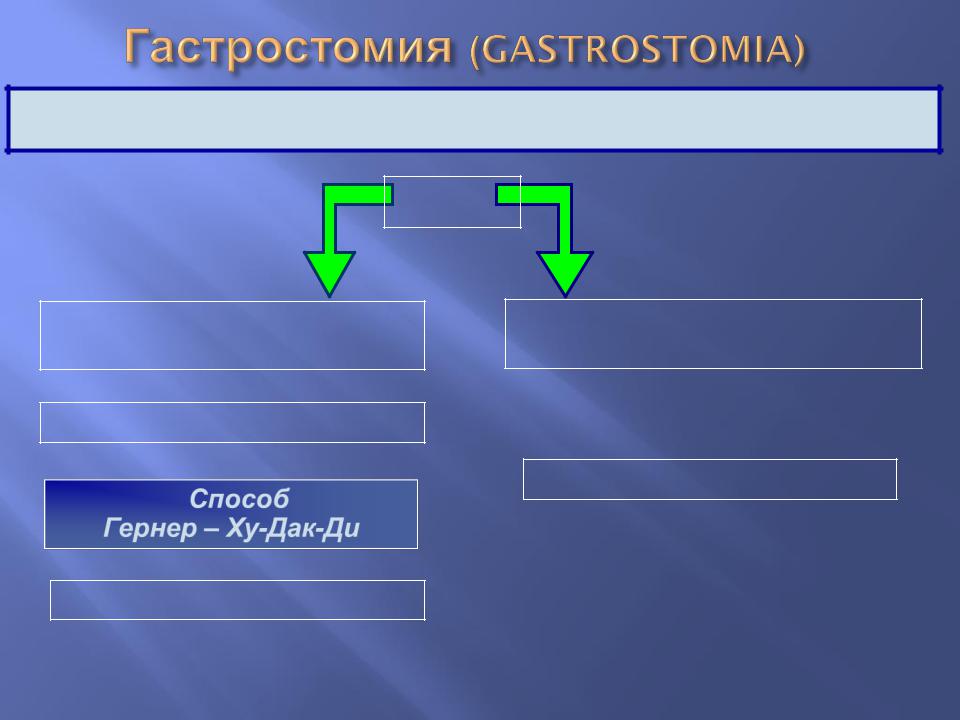 Гастростомия (GASTROSTOMIA)

Способ
Гернер – Ху-Дак-Ди